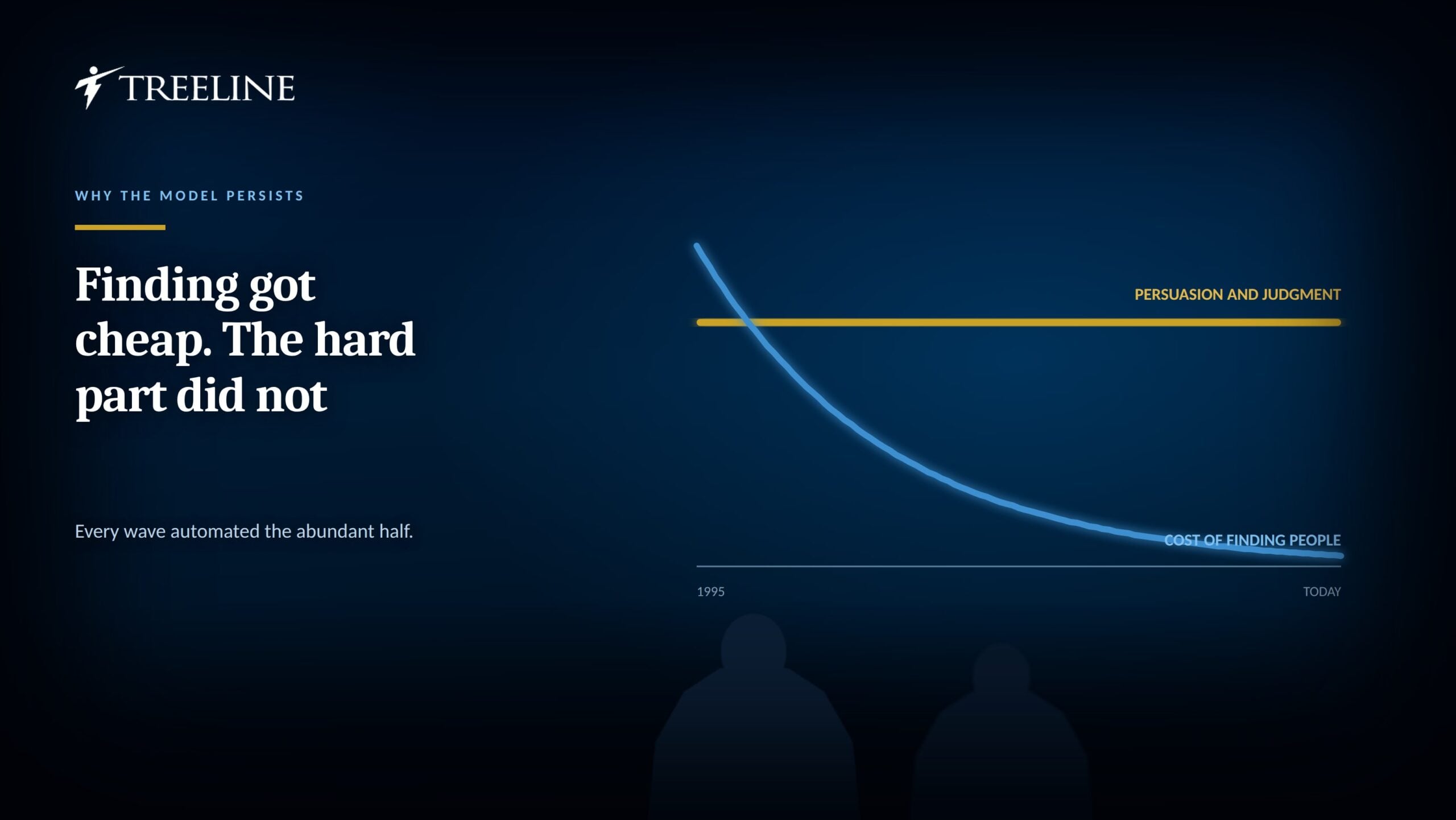 TREELINE

WHY THE MODEL PERSISTS

Finding got cheap. The hard part did not

Every wave automated the abundant half.

PERSUASION AND JUDGMENT

COST OF FINDING PEOPLE

1995

TODAY